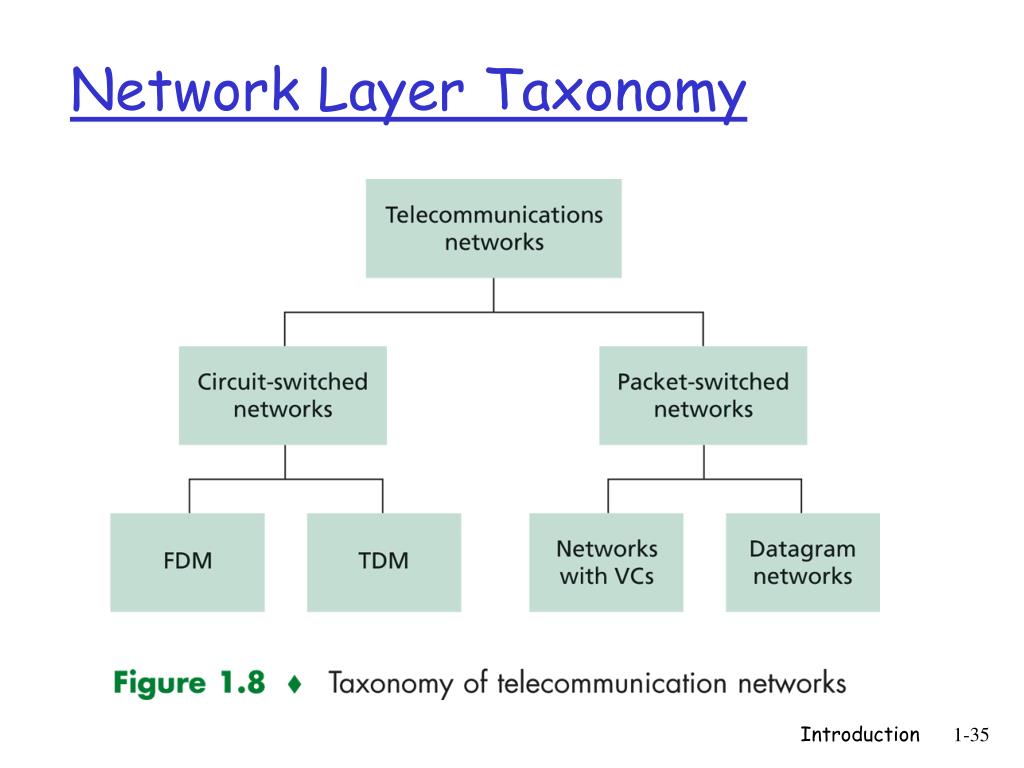 Network Layer Taxonomy

Telecommunications networks

Circuit-switched networks

Packet-switched networks

FDM

TDM

Networks with VCs

Datagram networks

Figure 1.8 ♦ Taxonomy of telecommunication networks

Introduction 1-35